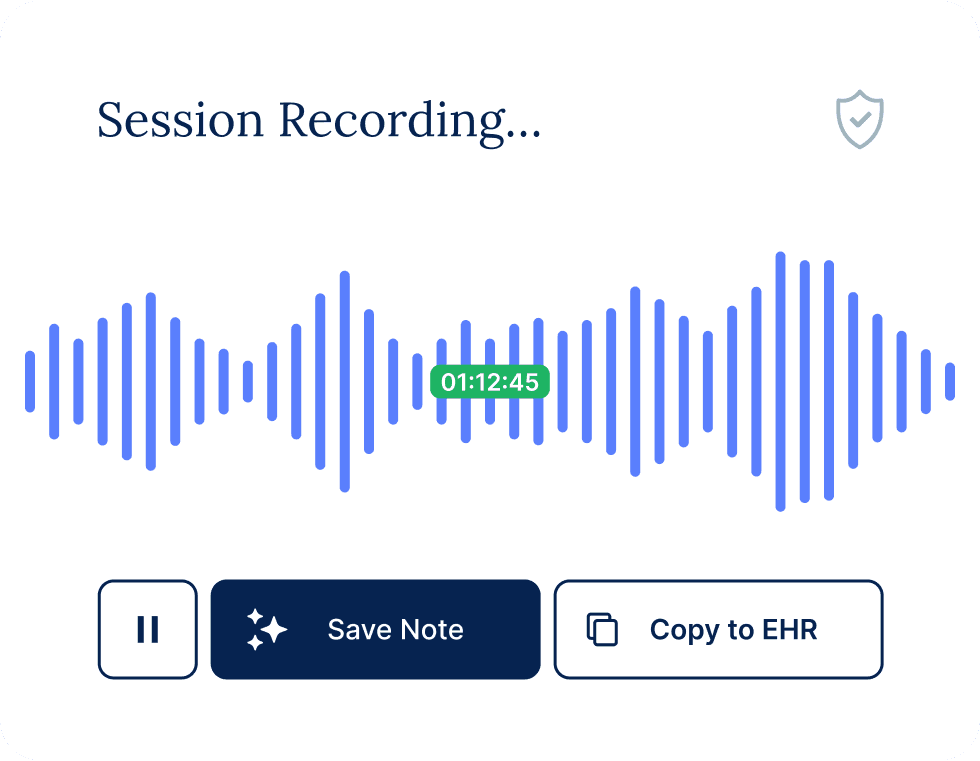 Session Recording...

01:12:45

Save Note

Copy to EHR